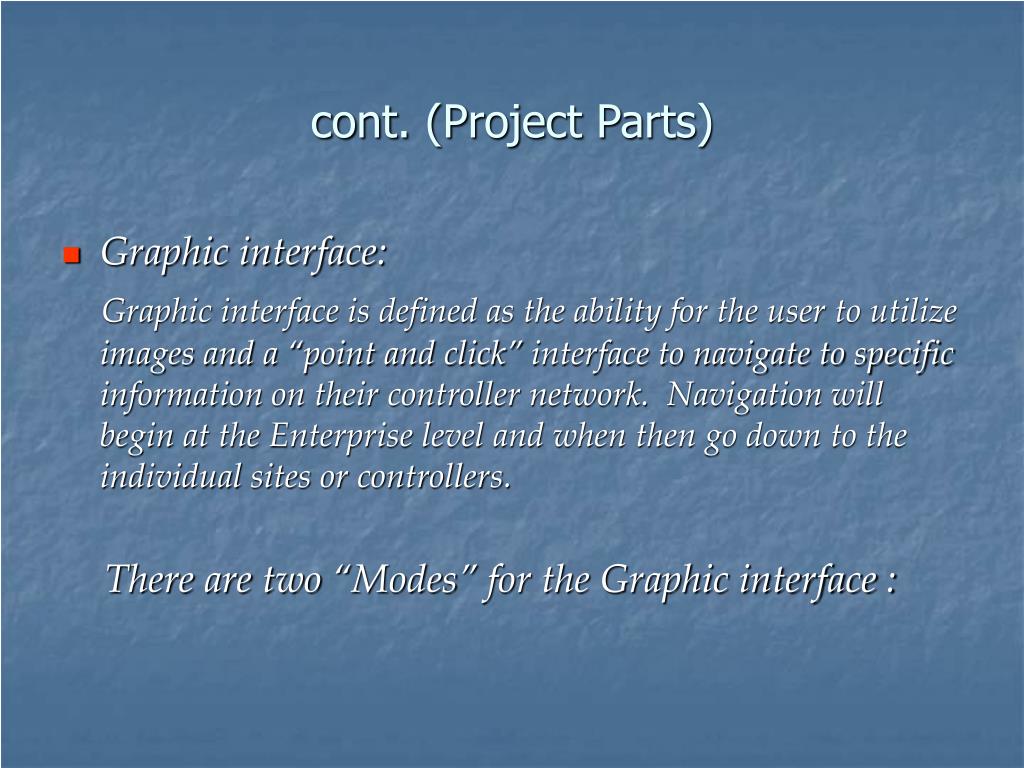 cont. (Project Parts)

Graphic interface:

Graphic interface is defined as the ability for the user to utilize images and a “point and click” interface to navigate to specific information on their controller network. Navigation will begin at the Enterprise level and when then go down to the individual sites or controllers.

There are two “Modes” for the Graphic interface :